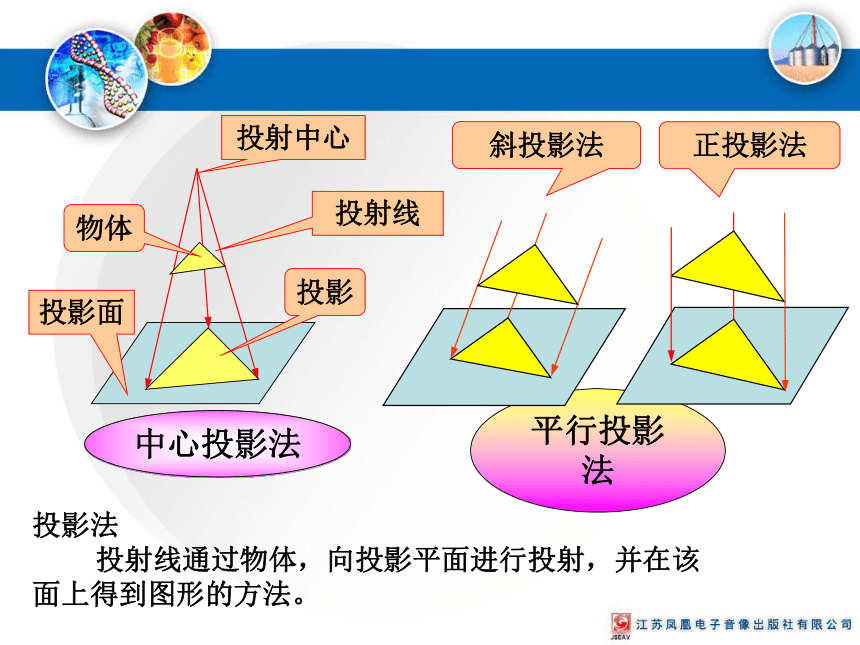 投射中心

物体

投射线

投影

投影面

中心投影法

斜投影法

正投影法

平行投影法

投影法

投射线通过物体，向投影平面进行投射，并在该面上得到图形的方法。

JSEAV 江苏凤凰电子音像出版社有限公司